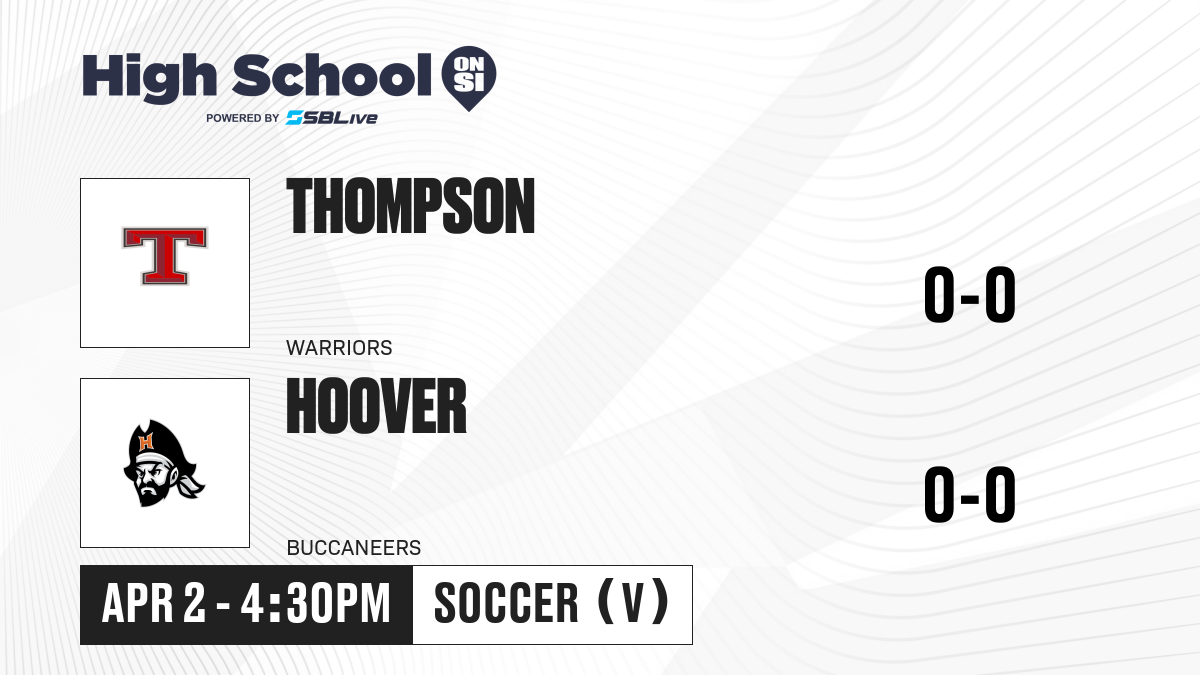 High School ON SI
POWERED BY SBLive

T

THOMPSON
WARRIORS

0-0

H

HOOVER
BUCCANEERS

0-0

APR 2 - 4:30PM
SOCCER (V)